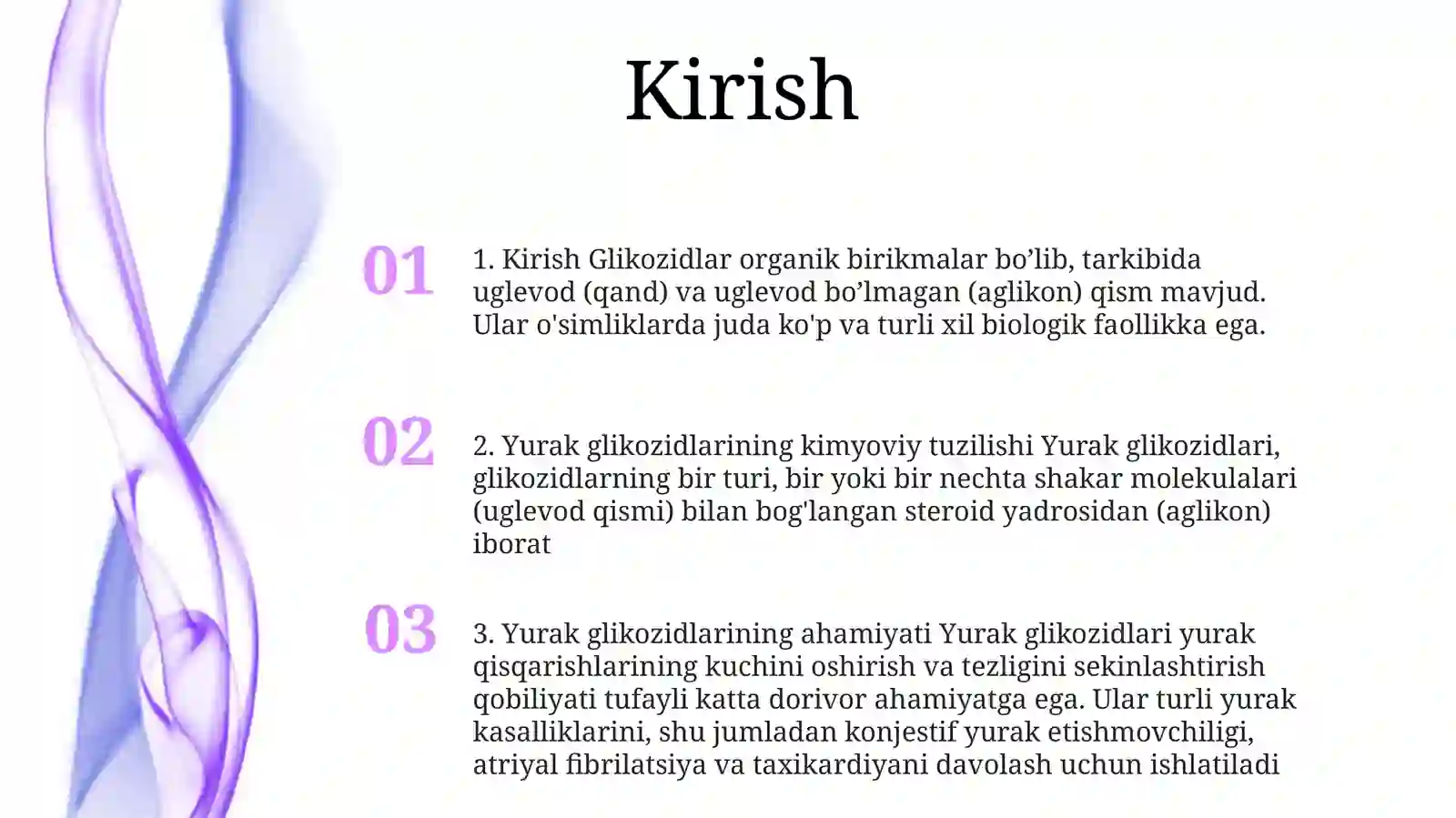 Kirish

01

1. Kirish Glikozidlar organik birikmalar bo’lib, tarkibida uglevod (qand) va uglevod bo’lmagan (aglikon) qism mavjud. Ular o'simliklarda juda ko'p va turli xil biologik faollikka ega.

02

2. Yurak glikozidlarining kimyoviy tuzilishi Yurak glikozidlari, glikozidlarning bir turi, bir yoki bir nechta shakar molekulalari (uglevod qismi) bilan bog'langan steroid yadrosidan (aglikon) iborat

03

3. Yurak glikozidlarining ahamiyati Yurak glikozidlari yurak qisqarishlarining kuchini oshirish va tezligini sekinlashtirish qobiliyati tufayli katta dorivor ahamiyatga ega. Ular turli yurak kasalliklarini, shu jumladan konjestif yurak etishmovchiligi, atriyal fibrilatsiya va taxikardiyani davolash uchun ishlatiladi